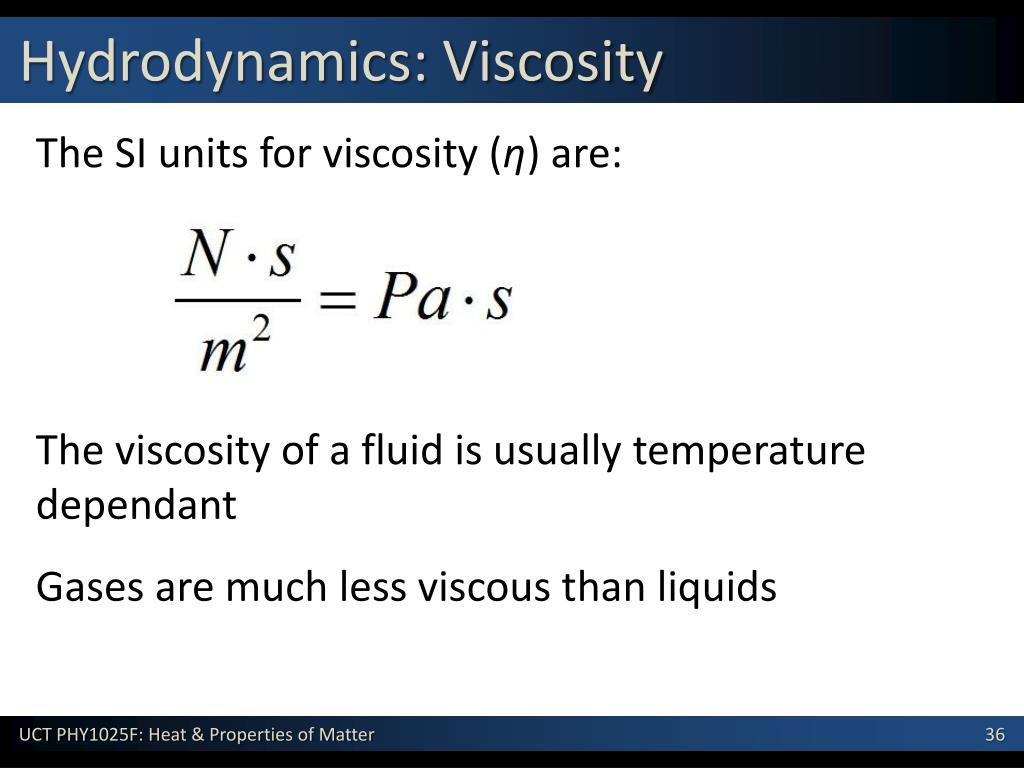 Hydrodynamics: Viscosity

The SI units for viscosity ($\eta$) are:

$\frac{N \cdot s}{m^2} = Pa \cdot s$

The viscosity of a fluid is usually temperature dependant

Gases are much less viscous than liquids

UCT PHY1025F: Heat & Properties of Matter

36